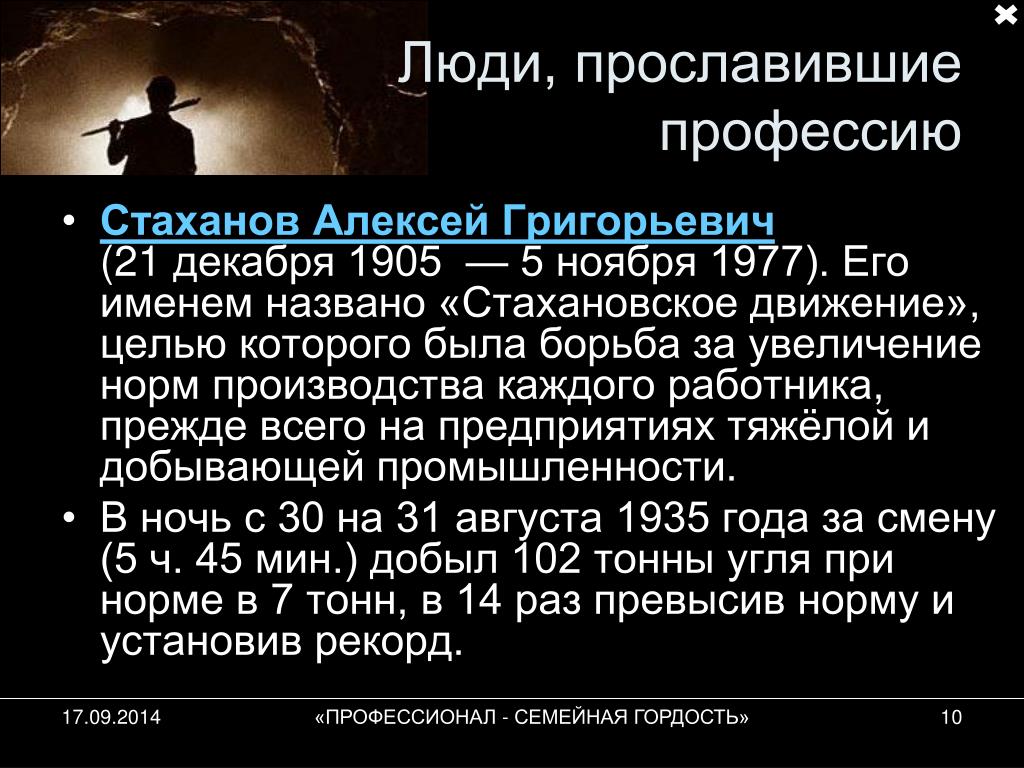 Люди, прославившие профессию

• Стаханов Алексей Григорьевич (21 декабря 1905 — 5 ноября 1977). Его именем названо «Стахановское движение», целью которого была борьба за увеличение норм производства каждого работника, прежде всего на предприятиях тяжёлой и добывающей промышленности.
• В ночь с 30 на 31 августа 1935 года за смену (5 ч. 45 мин.) добыл 102 тонны угля при норме в 7 тонн, в 14 раз превысив норму и установив рекорд.

17.09.2014 «ПРОФЕССИОНАЛ - СЕМЕЙНАЯ ГОРДОСТЬ» 10